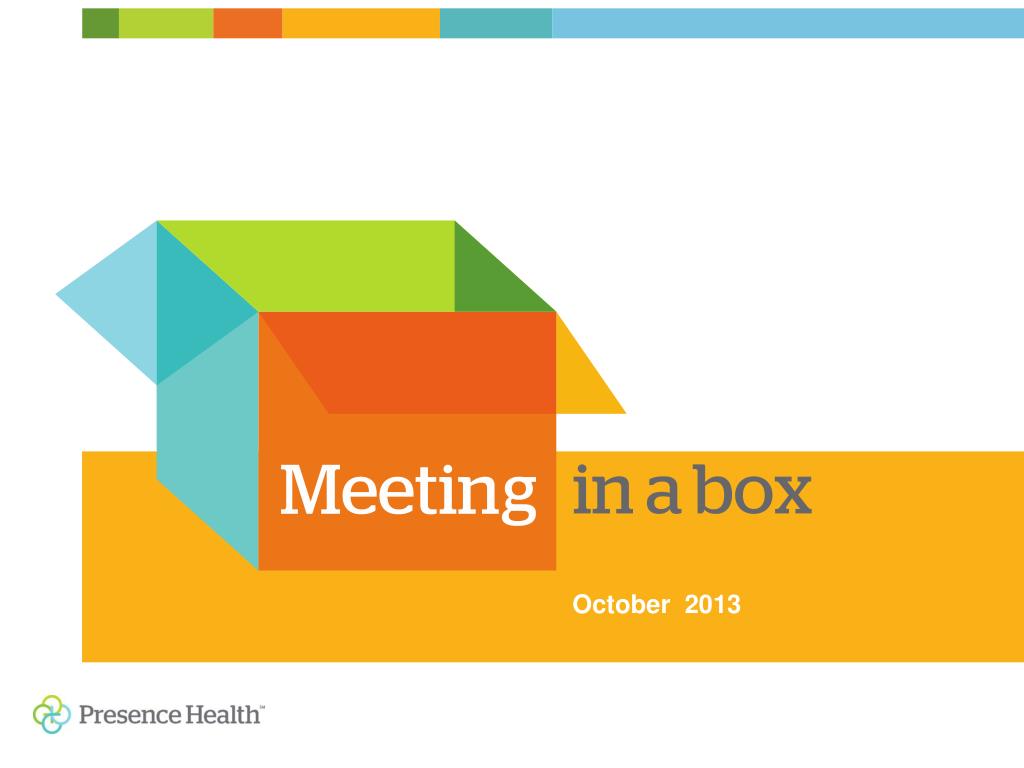 Meeting in a box

October 2013

Presence Health™